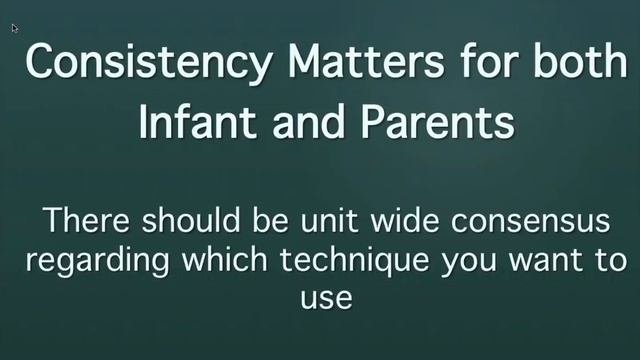 Consistency Matters for both Infant and Parents

There should be unit wide consensus regarding which technique you want to use